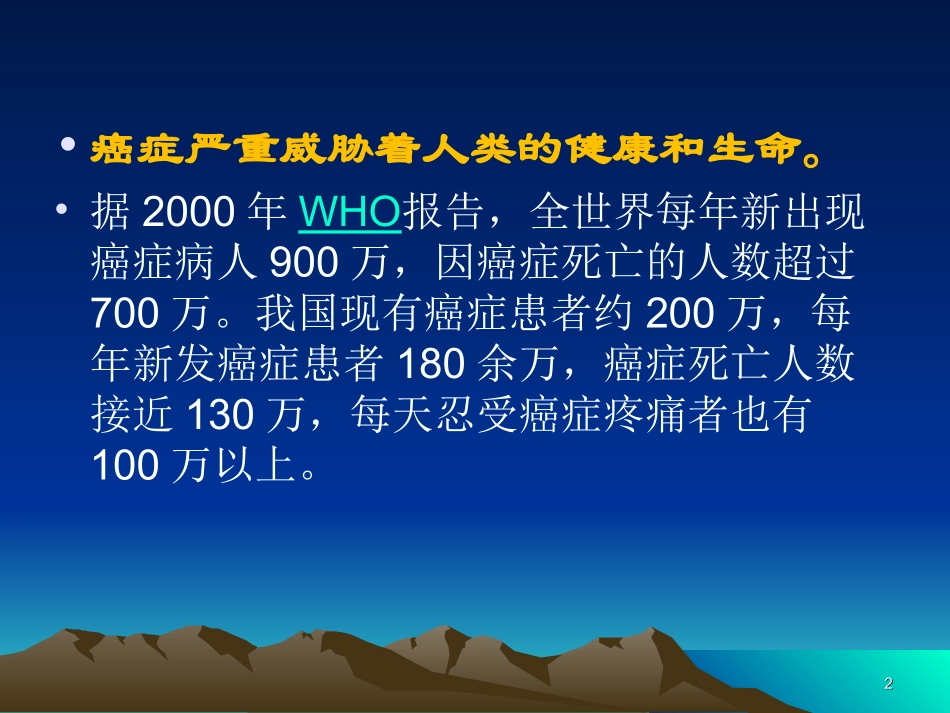 • 癌症严重威胁着人类的健康和生命。

• 据 2000 年 WHO报告，全世界每年新出现癌症病人 900 万，因癌症死亡的人数超过 700 万。我国现有癌症患者约 200 万，每年新发癌症患者 180 余万，癌症死亡人数接近 130 万，每天忍受癌症疼痛者也有 100 万以上。

2